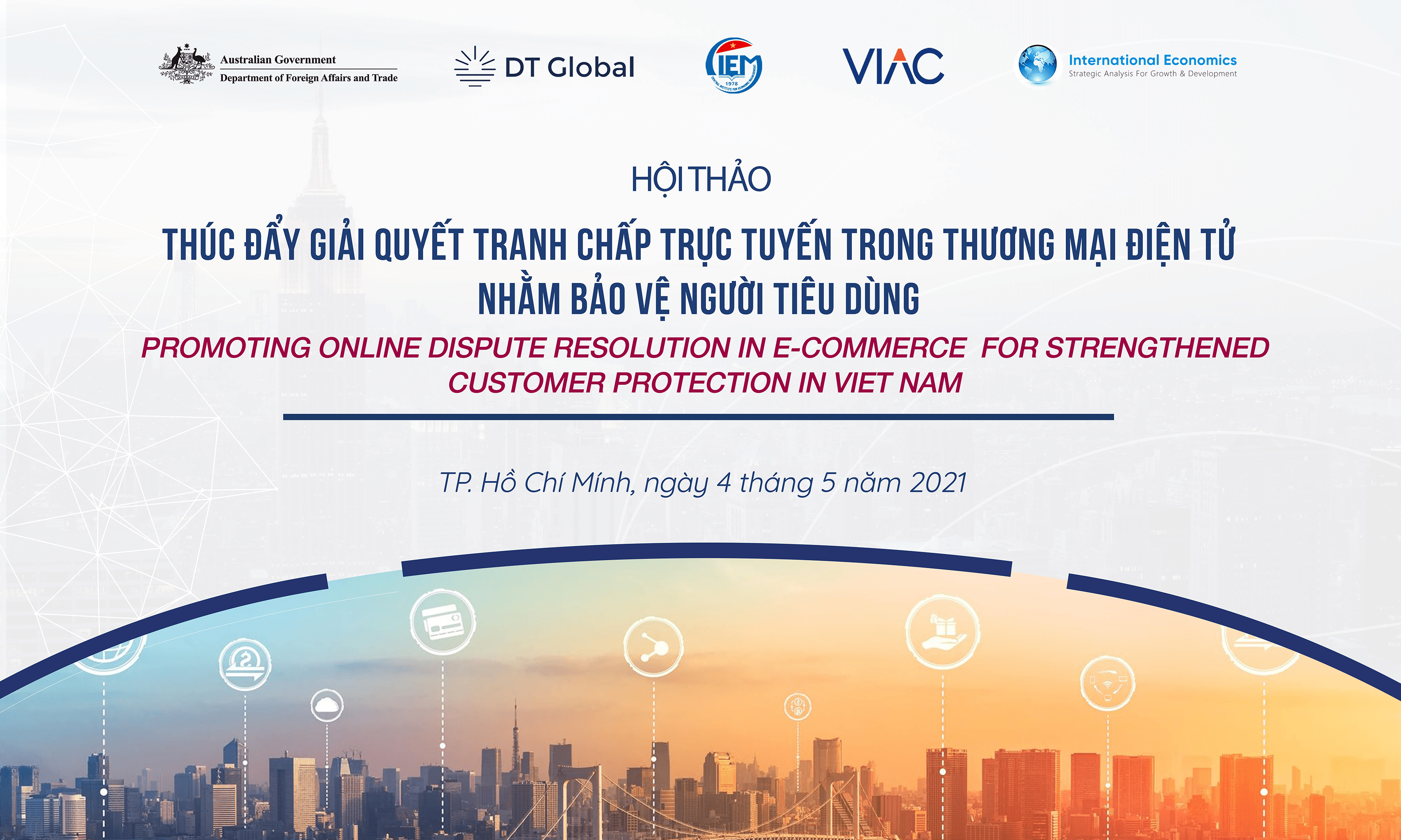 Australian Government
Department of Foreign Affairs and Trade

DT Global

IEM
1978

VIAC

International Economics
Strategic Analysis For Growth & Development

HỘI THẢO

THÚC ĐẨY GIẢI QUYẾT TRANH CHẤP TRỰC TUYẾN TRONG THƯƠNG MẠI ĐIỆN TỬ NHẰM BẢO VỆ NGƯỜI TIÊU DÙNG

PROMOTING ONLINE DISPUTE RESOLUTION IN E-COMMERCE FOR STRENGTHENED CUSTOMER PROTECTION IN VIET NAM

TP. Hồ Chí Minh, ngày 4 tháng 5 năm 2021